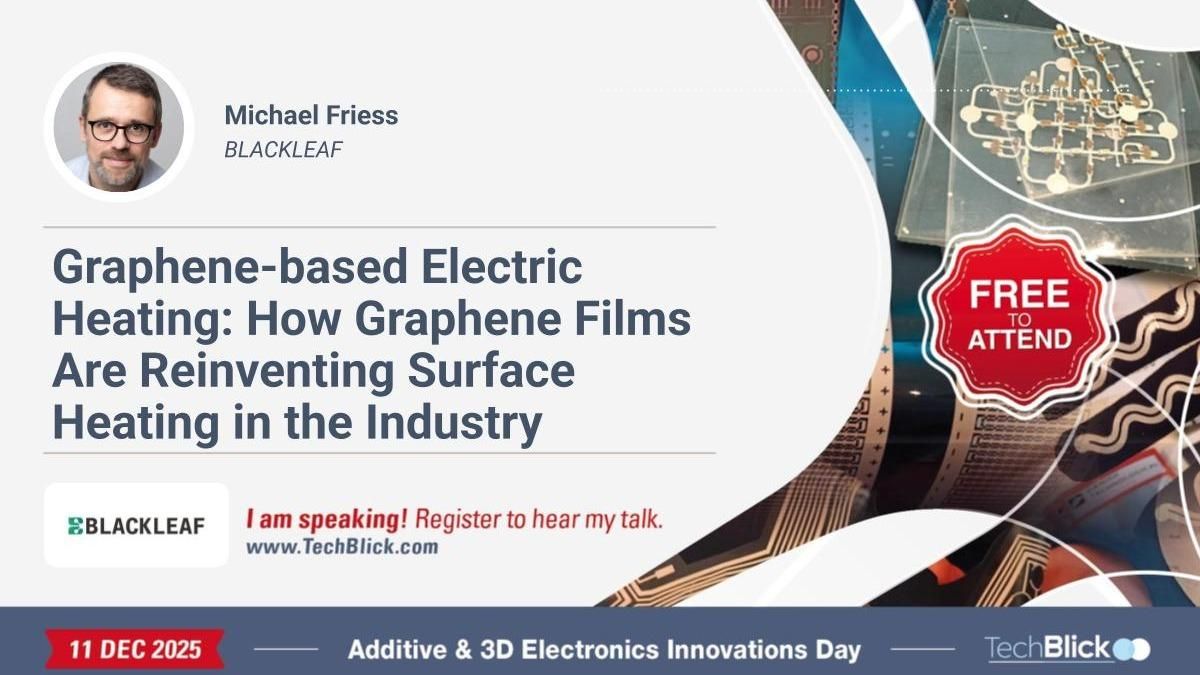 Michael Friess
BLACKLEAF

Graphene-based Electric Heating: How Graphene Films Are Reinventing Surface Heating in the Industry

FREE TO ATTEND

BLACKLEAF

I am speaking! Register to hear my talk.
www.TechBlick.com

11 DEC 2025

Additive & 3D Electronics Innovations Day

TechBlick